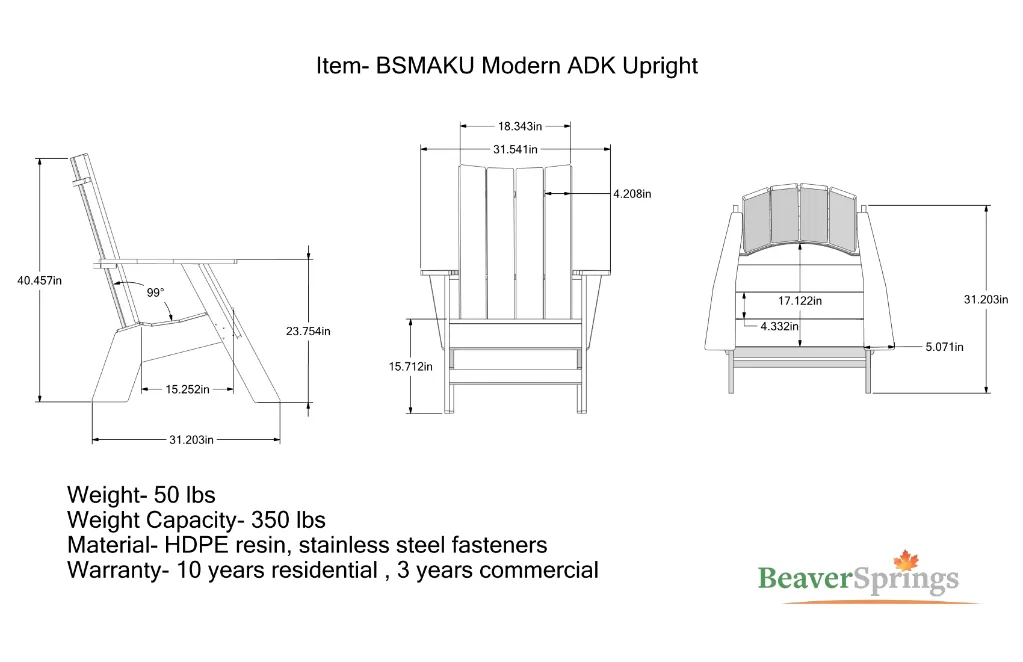 Item- BSMAKU Modern ADK Upright

40.457in

99°

23.754in

15.252in

31.203in

18.343in

31.541in

4.208in

15.712in

17.122in

4.332in

31.203in

5.071in

Weight- 50 lbs
Weight Capacity- 350 lbs
Material- HDPE resin, stainless steel fasteners
Warranty- 10 years residential , 3 years commercial

BeaverSprings